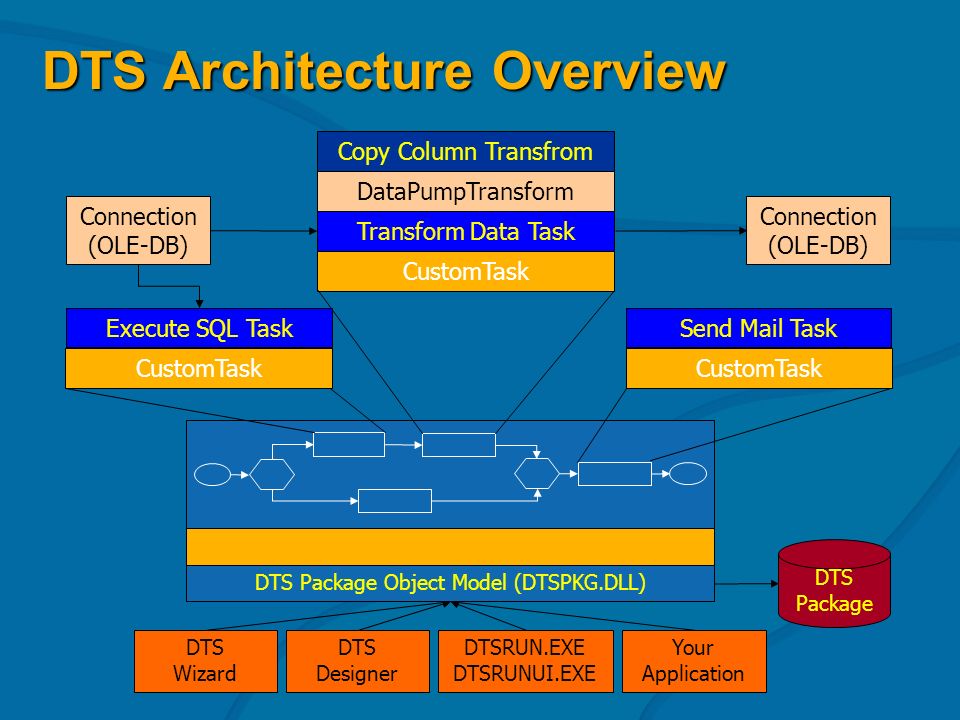 DTS Architecture Overview

Copy Column Transfrom
DataPumpTransform
Transform Data Task
CustomTask

Connection (OLE-DB)

Connection (OLE-DB)

Execute SQL Task
CustomTask

Send Mail Task
CustomTask

DTS Package Object Model (DTSPKG.DLL)

DTS Package

DTS Wizard

DTS Designer

DTSRUN.EXE DTSRUNUI.EXE

Your Application